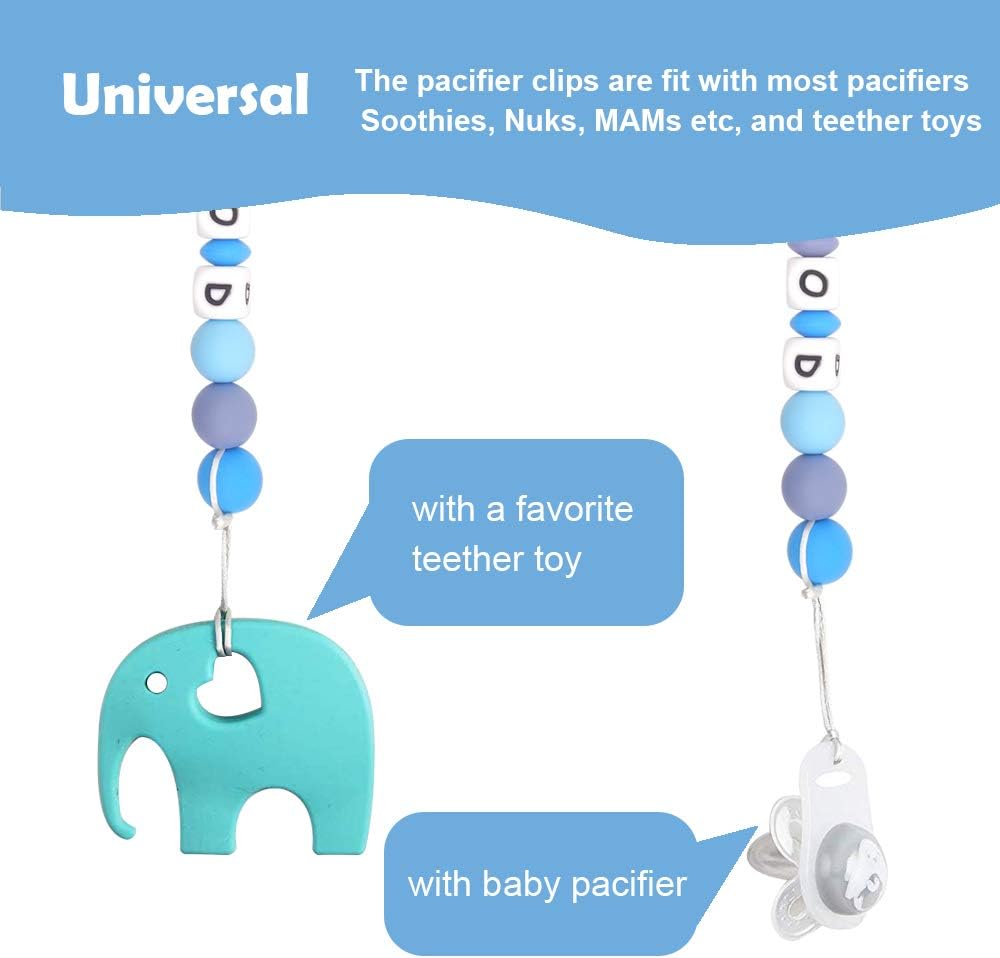 Universal

The pacifier clips are fit with most pacifiers Soothies, Nuks, MAMs etc, and teether toys

D

O

D

with a favorite teether toy

with baby pacifier